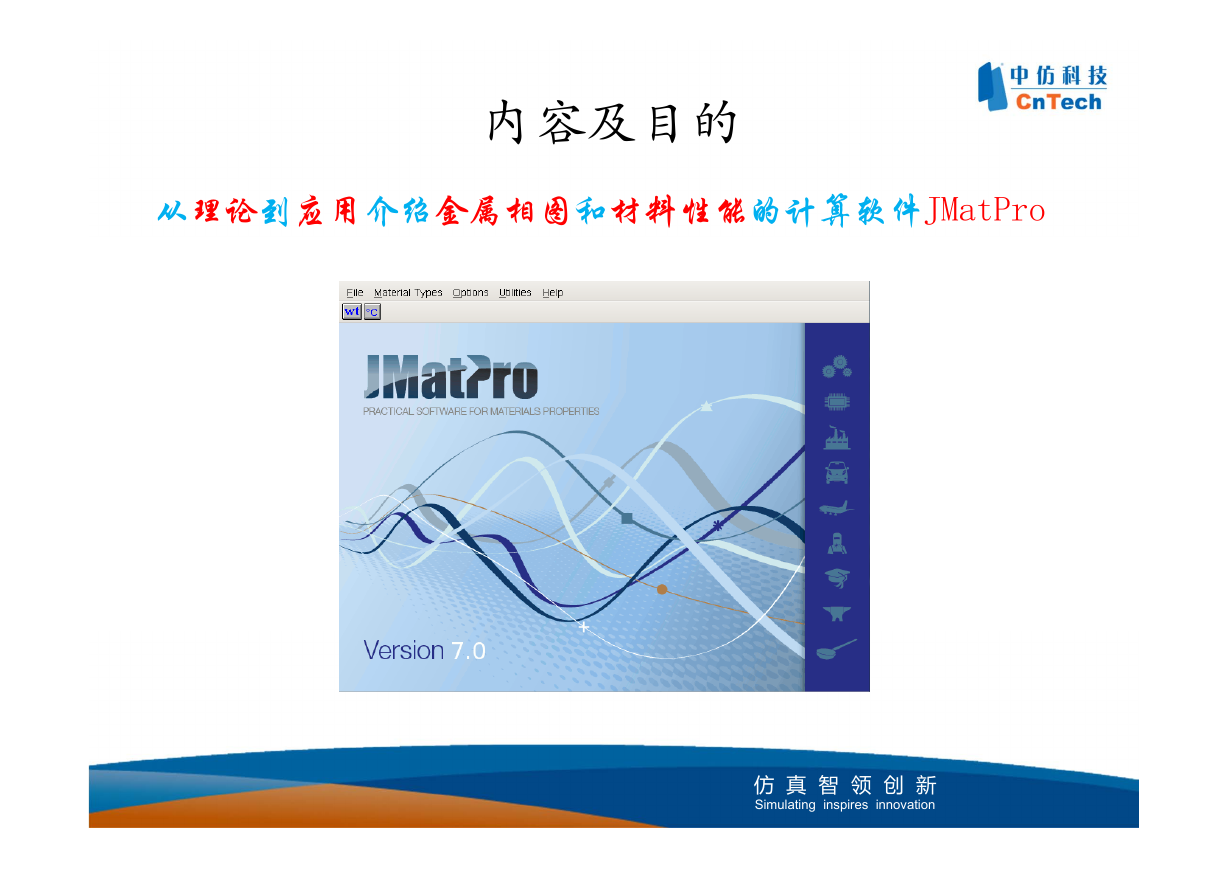 中仿科技
CnTech

内容及目的

从理论到应用介绍金属相图和材料性能的计算软件JMatPro

File Material Types Options Utilities Help
wt °C

JMatPro
PRACTICAL SOFTWARE FOR MATERIALS PROPERTIES

Version 7.0

仿真智领创新
Simulating inspires innovation